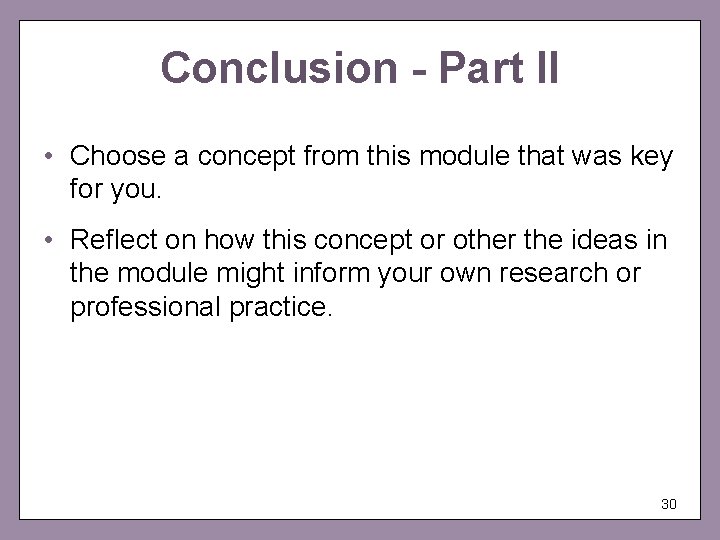 Conclusion - Part II

• Choose a concept from this module that was key for you.

• Reflect on how this concept or other the ideas in the module might inform your own research or professional practice.

30